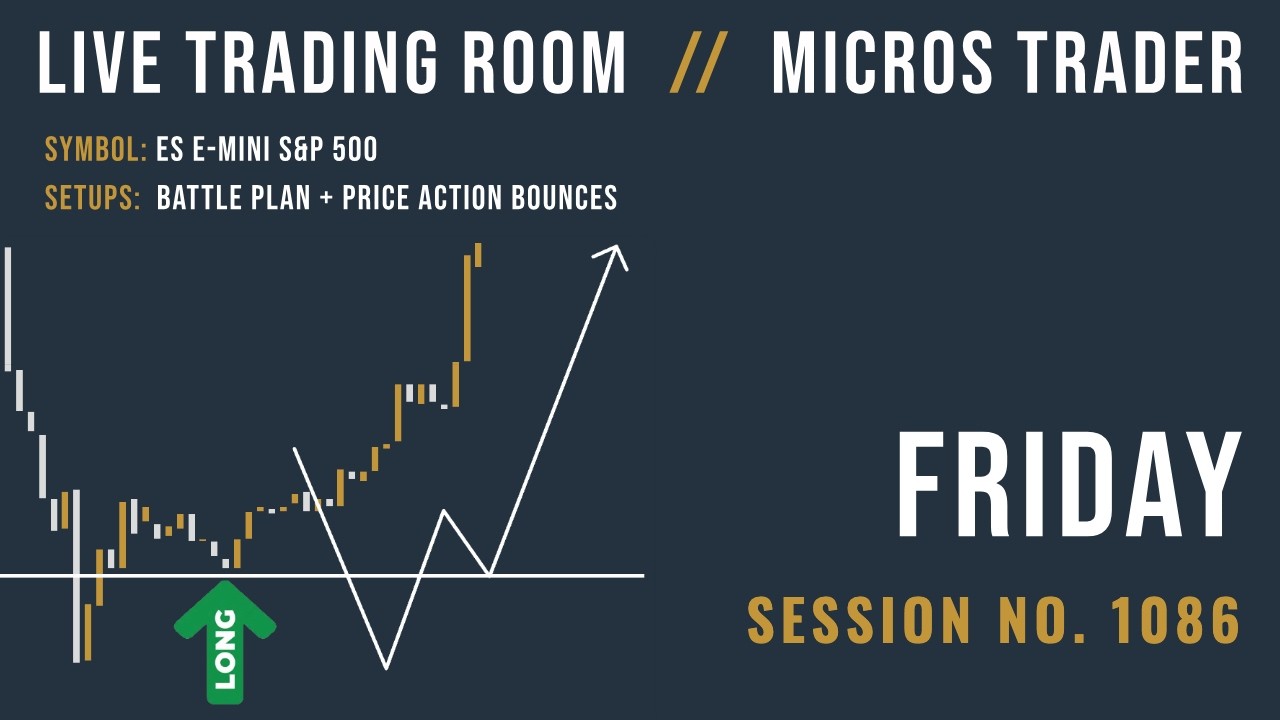 LIVE TRADING ROOM // MICROS TRADER

SYMBOL: ES E-MINI S&P 500

SETUPS: BATTLE PLAN + PRICE ACTION BOUNCES

LONG

FRIDAY

SESSION NO. 1086